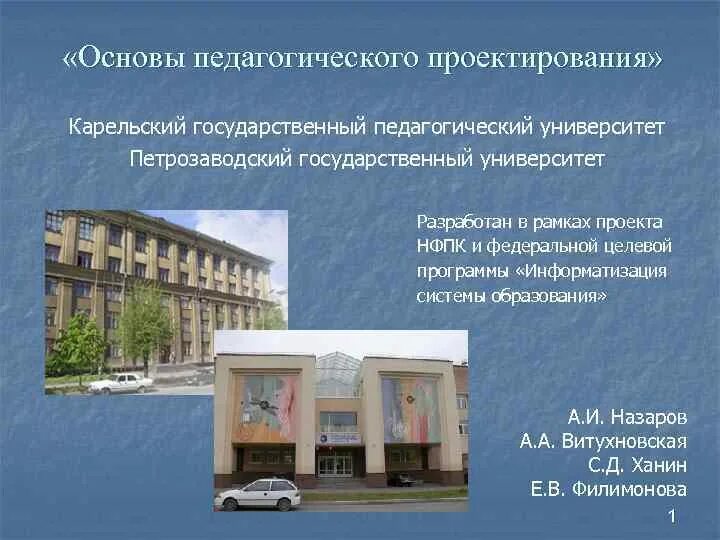 «Основы педагогического проектирования»

Карельский государственный педагогический университет
Петрозаводский государственный университет

Разработан в рамках проекта НФПК и федеральной целевой программы «Информатизация системы образования»

А.И. Назаров
А.А. Витухновская
С.Д. Ханин
Е.В. Филимонова

1